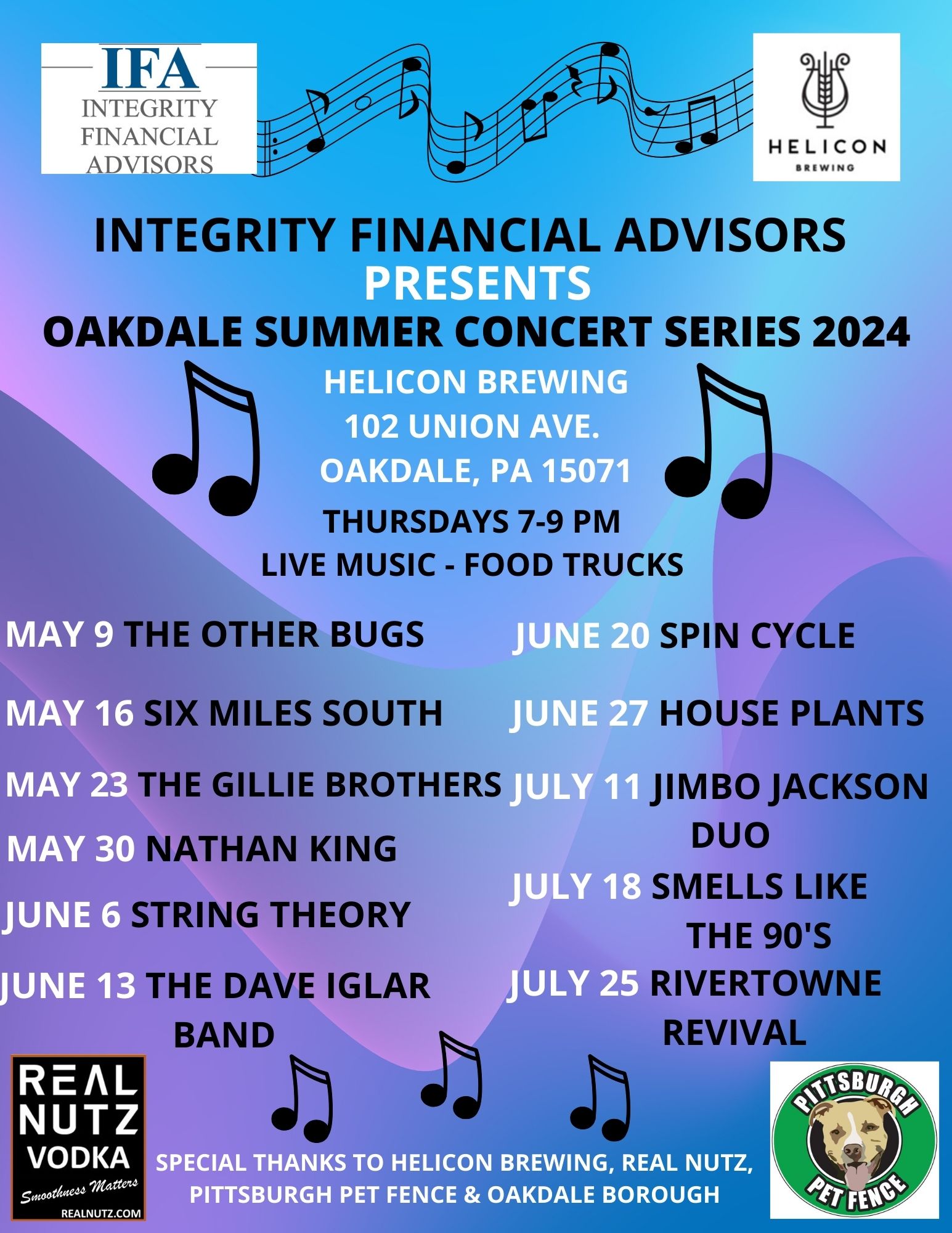 IFA
INTEGRITY FINANCIAL ADVISORS

HELICON
BREWING

INTEGRITY FINANCIAL ADVISORS
PRESENTS
OAKDALE SUMMER CONCERT SERIES 2024

HELICON BREWING
102 UNION AVE.
OAKDALE, PA 15071

THURSDAYS 7-9 PM
LIVE MUSIC - FOOD TRUCKS

MAY 9 THE OTHER BUGS

MAY 16 SIX MILES SOUTH

MAY 23 THE GILLIE BROTHERS

MAY 30 NATHAN KING

JUNE 6 STRING THEORY

JUNE 13 THE DAVE IGLAR BAND

JUNE 20 SPIN CYCLE

JUNE 27 HOUSE PLANTS

JULY 11 JIMBO JACKSON DUO

JULY 18 SMELLS LIKE THE 90'S

JULY 25 RIVERTOWNE REVIVAL

REAL NUTZ VODKA
Smoothness Matters
REALNUTZ.COM

SPECIAL THANKS TO HELICON BREWING, REAL NUTZ, PITTSBURGH PET FENCE & OAKDALE BOROUGH

PITTSBURGH PET FENCE